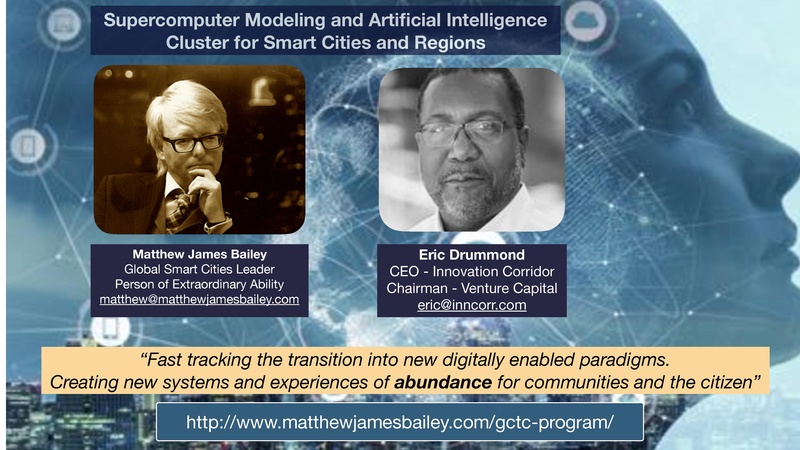 Supercomputer Modeling and Artificial Intelligence Cluster for Smart Cities and Regions

Matthew James Bailey
Global Smart Cities Leader
Person of Extraordinary Ability
matthew@matthewjamesbailey.com

Eric Drummond
CEO - Innovation Corridor
Chairman - Venture Capital
eric@inncorr.com

"Fast tracking the transition into new digitally enabled paradigms. Creating new systems and experiences of abundance for communities and the citizen"

http://www.matthewjamesbailey.com/gctc-program/